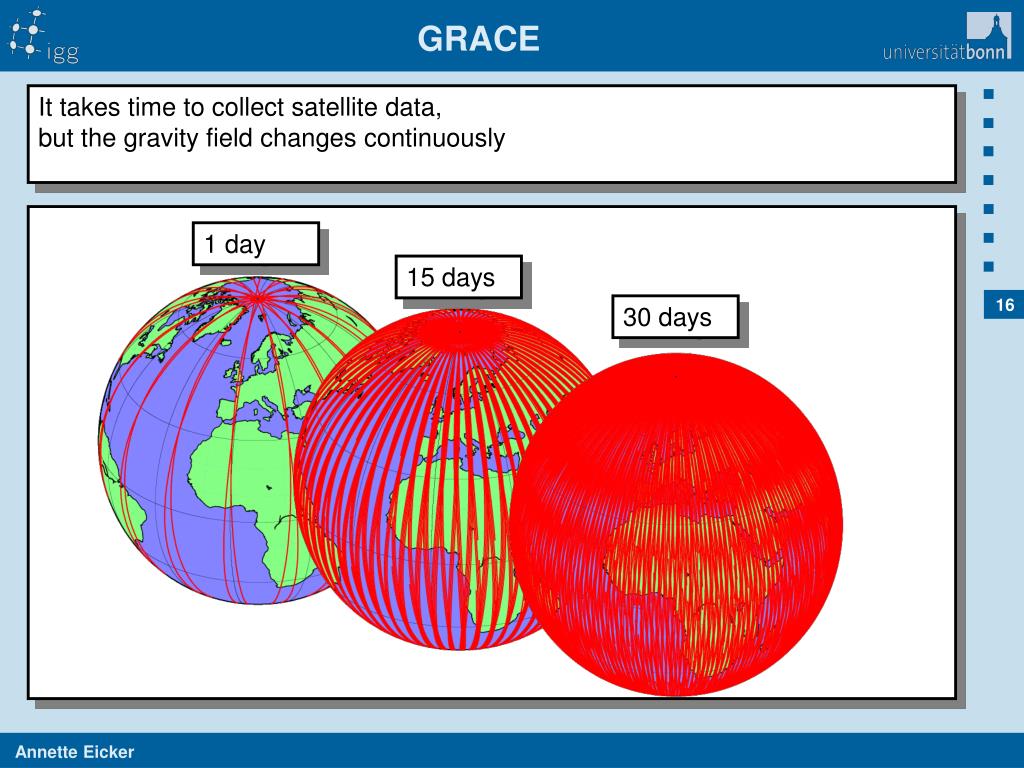 igg

GRACE

universitätbonn

It takes time to collect satellite data,
but the gravity field changes continuously

1 day

15 days

30 days

16

Annette Eicker